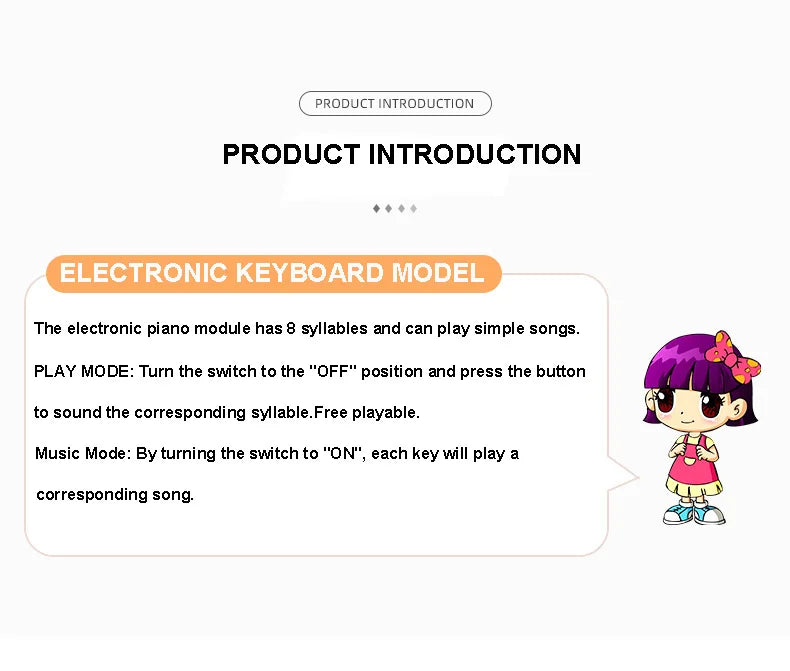 PRODUCT INTRODUCTION

PRODUCT INTRODUCTION

ELECTRONIC KEYBOARD MODEL

The electronic piano module has 8 syllables and can play simple songs.

PLAY MODE: Turn the switch to the "OFF" position and press the button to sound the corresponding syllable.Free playable.

Music Mode: By turning the switch to "ON", each key will play a corresponding song.